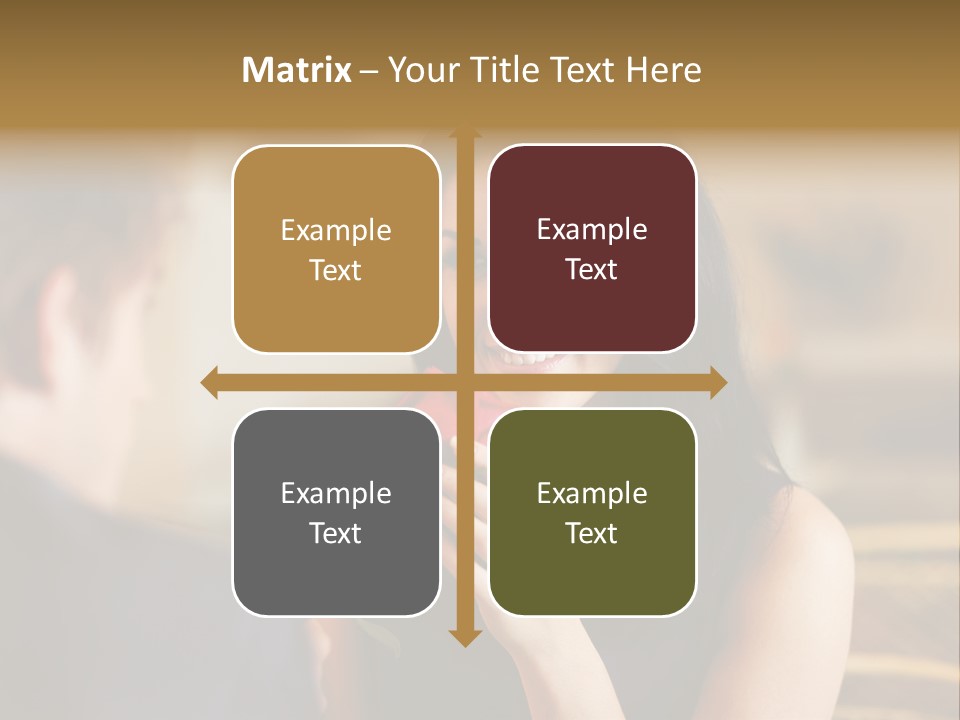 Matrix – Your Title Text Here

Example Text

Example Text

Example Text

Example Text